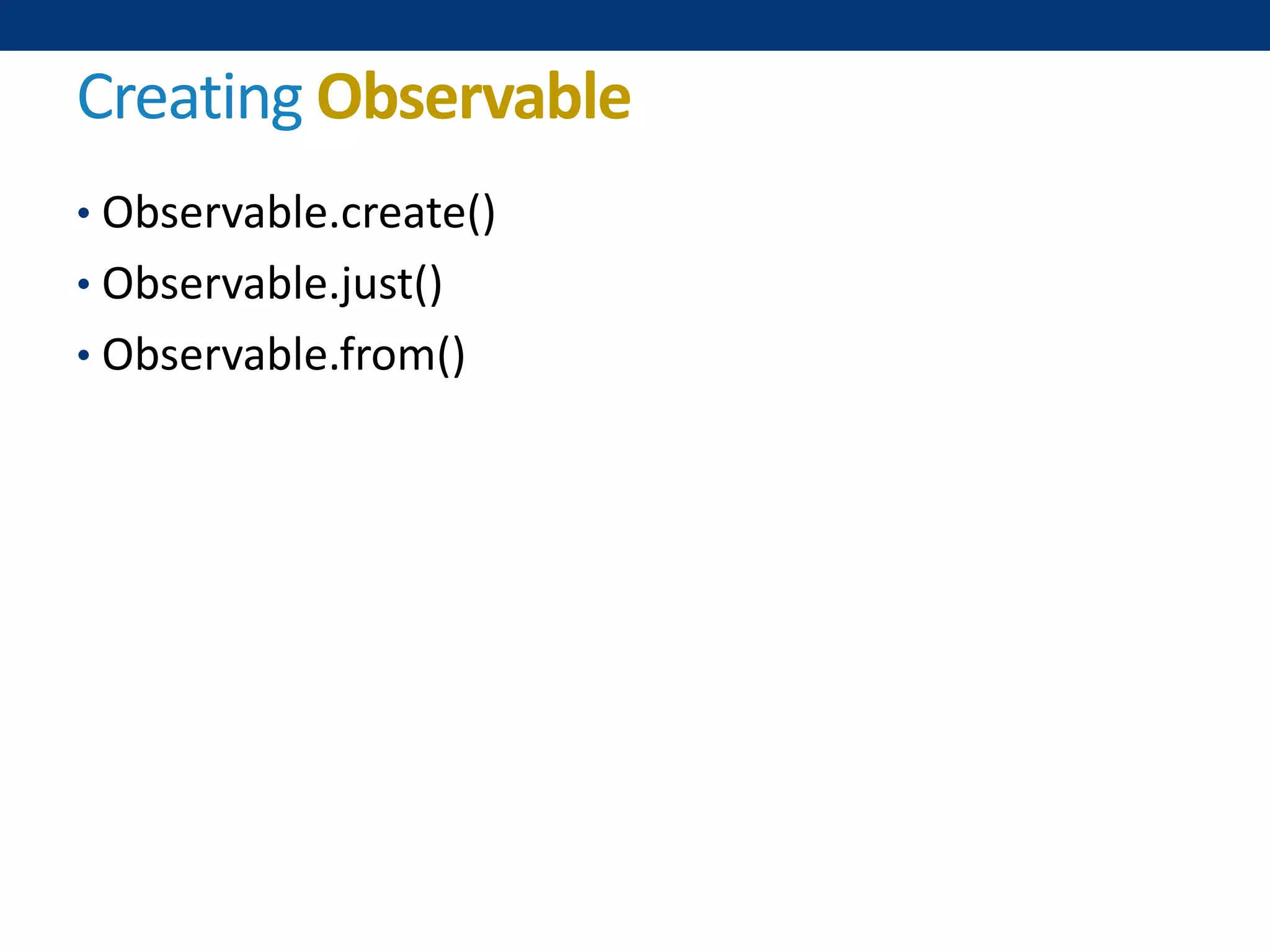 Creating Observable

• Observable.create()
• Observable.just()
• Observable.from()